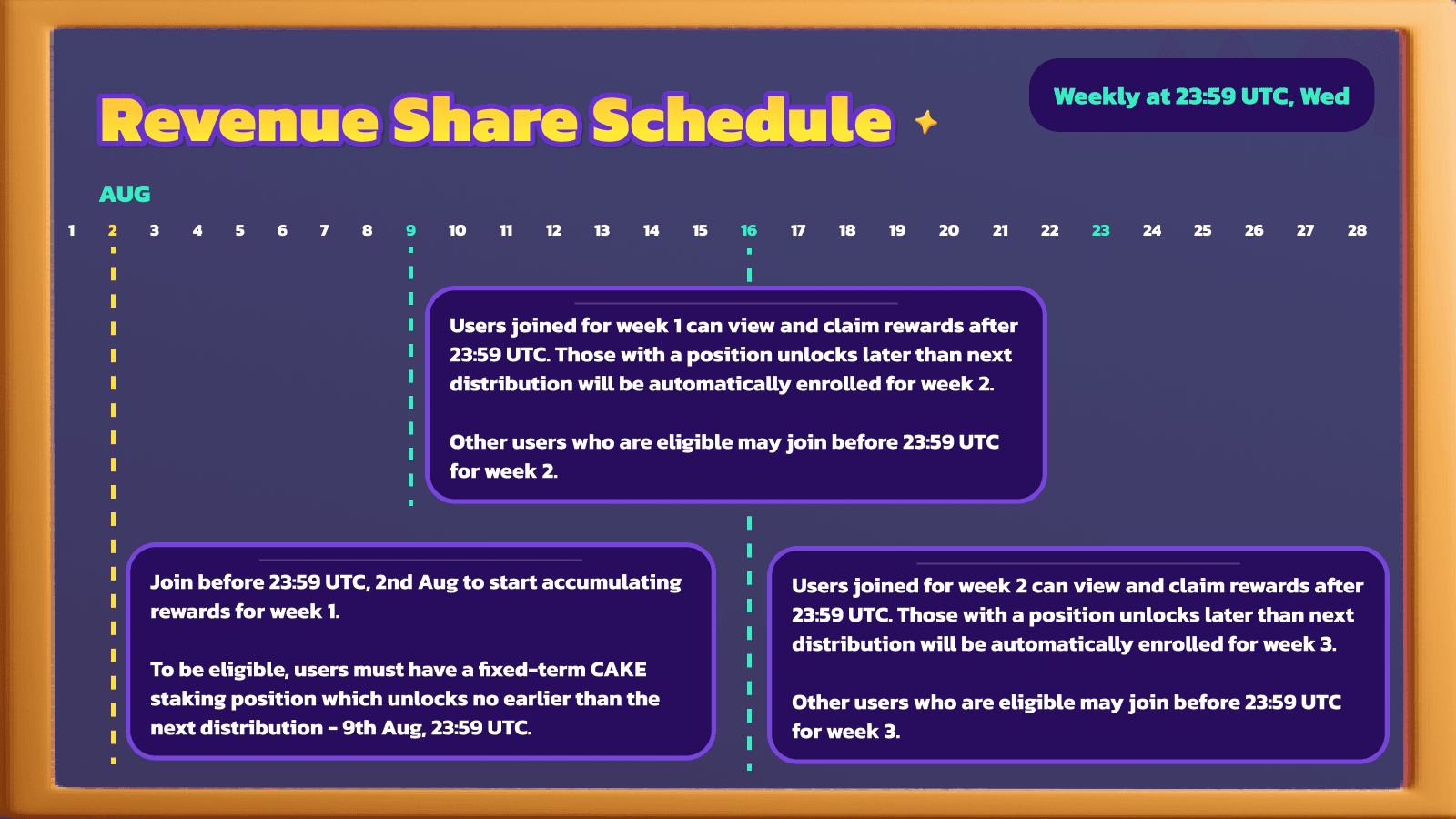 Revenue Share Schedule

Weekly at 23:59 UTC, Wed

AUG

1 2 3 4 5 6 7 8 9 10 11 12 13 14 15 16 17 18 19 20 21 22 23 24 25 26 27 28

Users joined for week 1 can view and claim rewards after 23:59 UTC. Those with a position unlocks later than next distribution will be automatically enrolled for week 2.

Other users who are eligible may join before 23:59 UTC for week 2.

Join before 23:59 UTC, 2nd Aug to start accumulating rewards for week 1.

To be eligible, users must have a fixed-term CAKE staking position which unlocks no earlier than the next distribution - 9th Aug, 23:59 UTC.

Users joined for week 2 can view and claim rewards after 23:59 UTC. Those with a position unlocks later than next distribution will be automatically enrolled for week 3.

Other users who are eligible may join before 23:59 UTC for week 3.